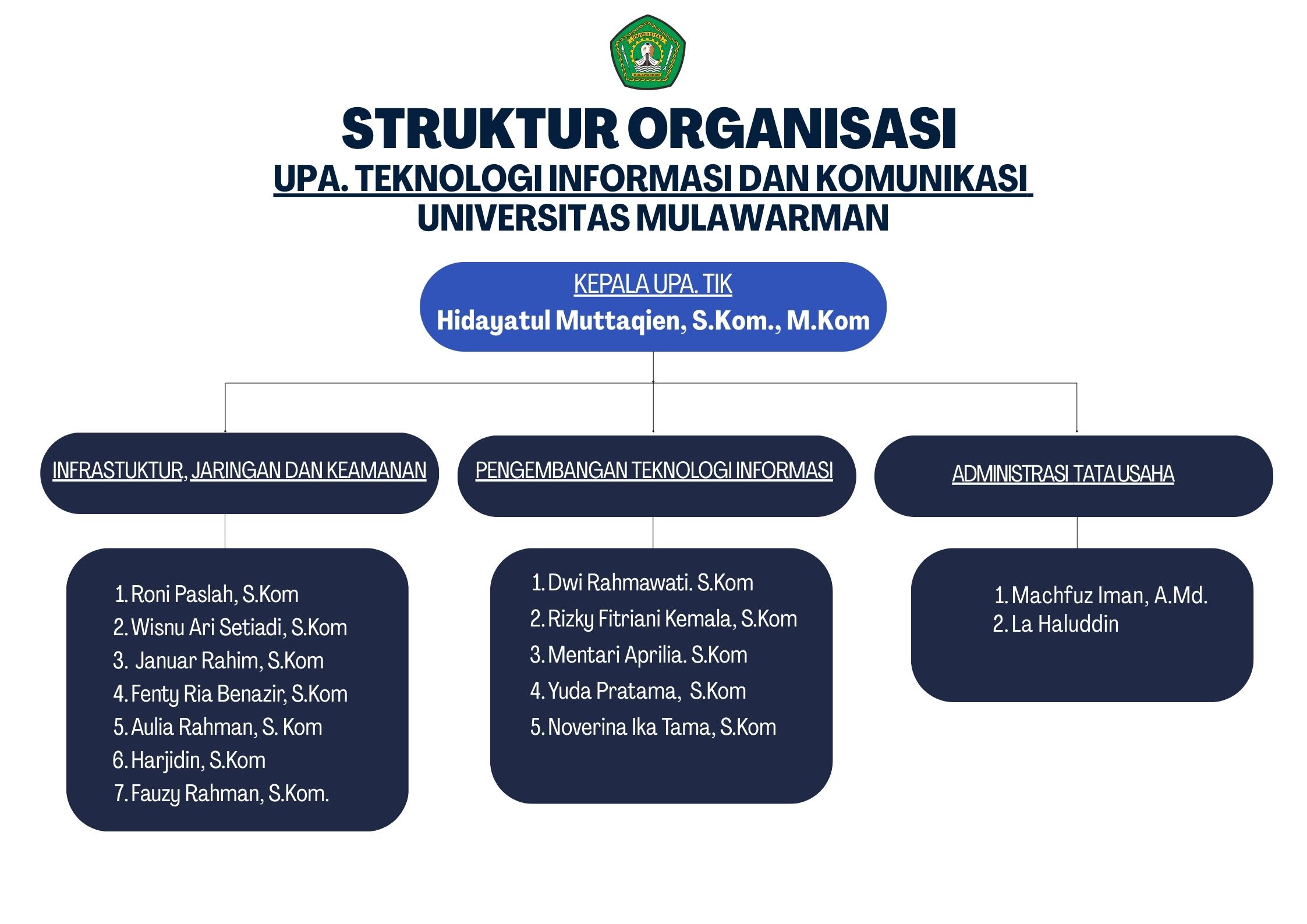 UNIVERSITAS
MULAWARMAN

STRUKTUR ORGANISASI
UPA. TEKNOLOGI INFORMASI DAN KOMUNIKASI
UNIVERSITAS MULAWARMAN

KEPALA UPA. TIK
Hidayatul Muttaqien, S.Kom., M.Kom

INFRASTUKTUR, JARINGAN DAN KEAMANAN

1. Roni Paslah, S.Kom
2. Wisnu Ari Setiadi, S.Kom
3. Januar Rahim, S.Kom
4. Fenty Ria Benazir, S.Kom
5. Aulia Rahman, S. Kom
6. Harjidin, S.Kom
7. Fauzy Rahman, S.Kom.

PENGEMBANGAN TEKNOLOGI INFORMASI

1. Dwi Rahmawati. S.Kom
2. Rizky Fitriani Kemala, S.Kom
3. Mentari Aprilia. S.Kom
4. Yuda Pratama, S.Kom
5. Noverina Ika Tama, S.Kom

ADMINISTRASI TATA USAHA

1. Machfuz Iman, A.Md.
2. La Haluddin